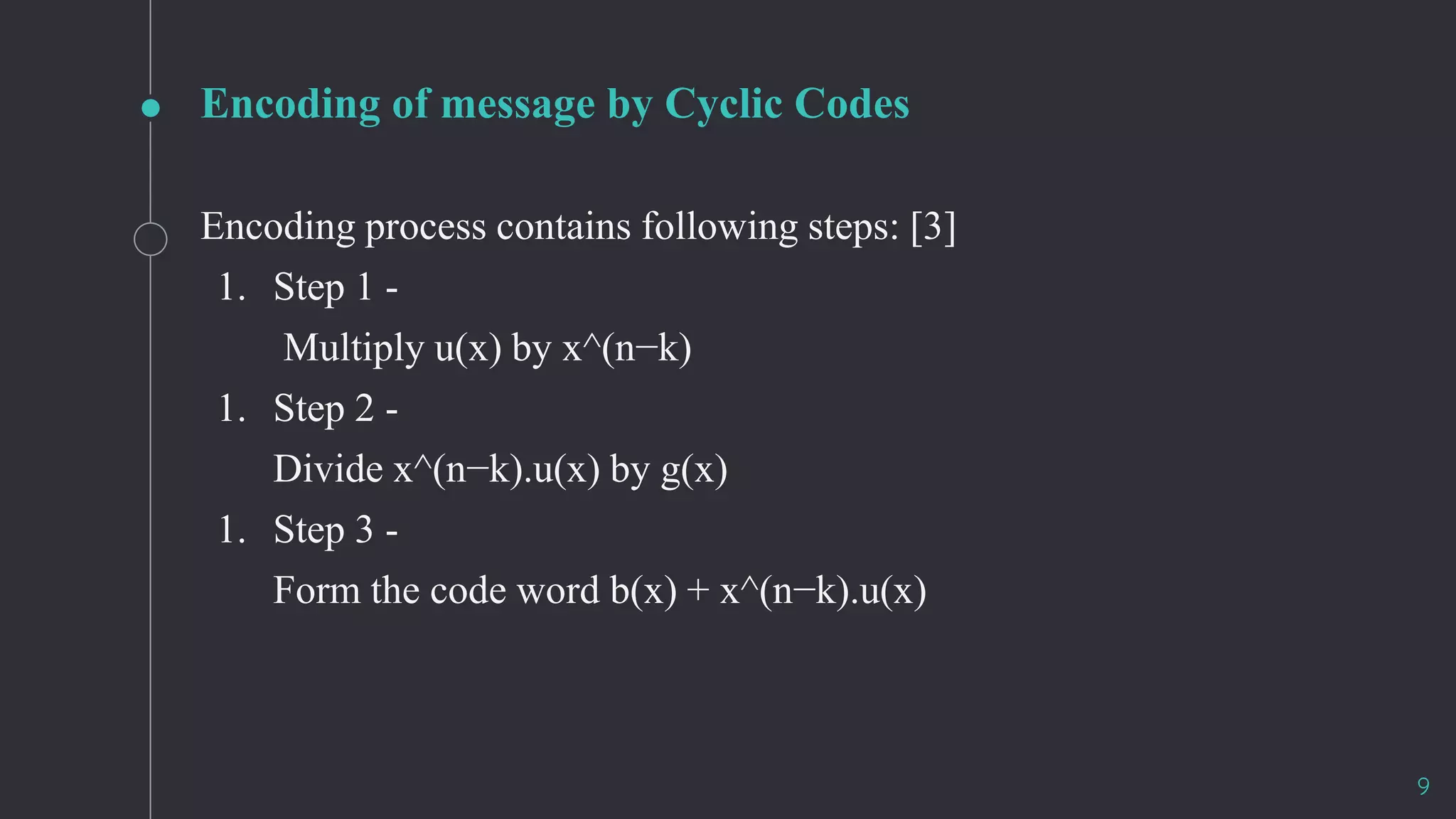 Encoding of message by Cyclic Codes

Encoding process contains following steps: [3]

1. Step 1 -

Multiply u(x) by x^(n−k)

1. Step 2 -

Divide x^(n−k).u(x) by g(x)

1. Step 3 -

Form the code word b(x) + x^(n−k).u(x)

9